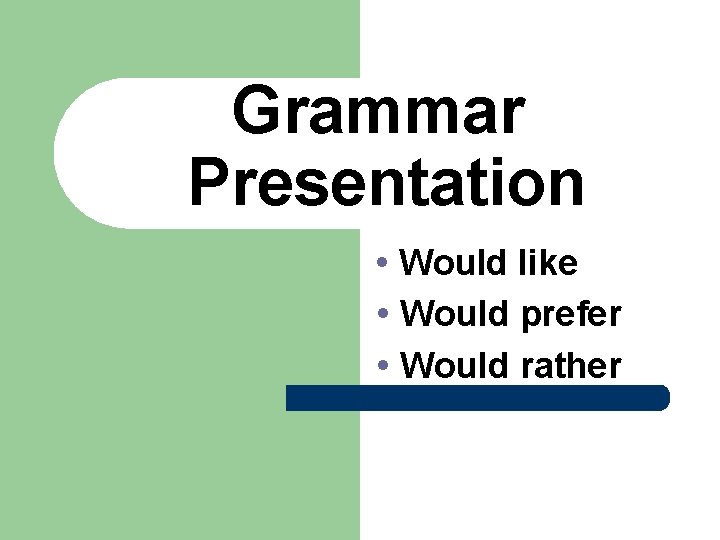 Grammar Presentation

• Would like
• Would prefer
• Would rather